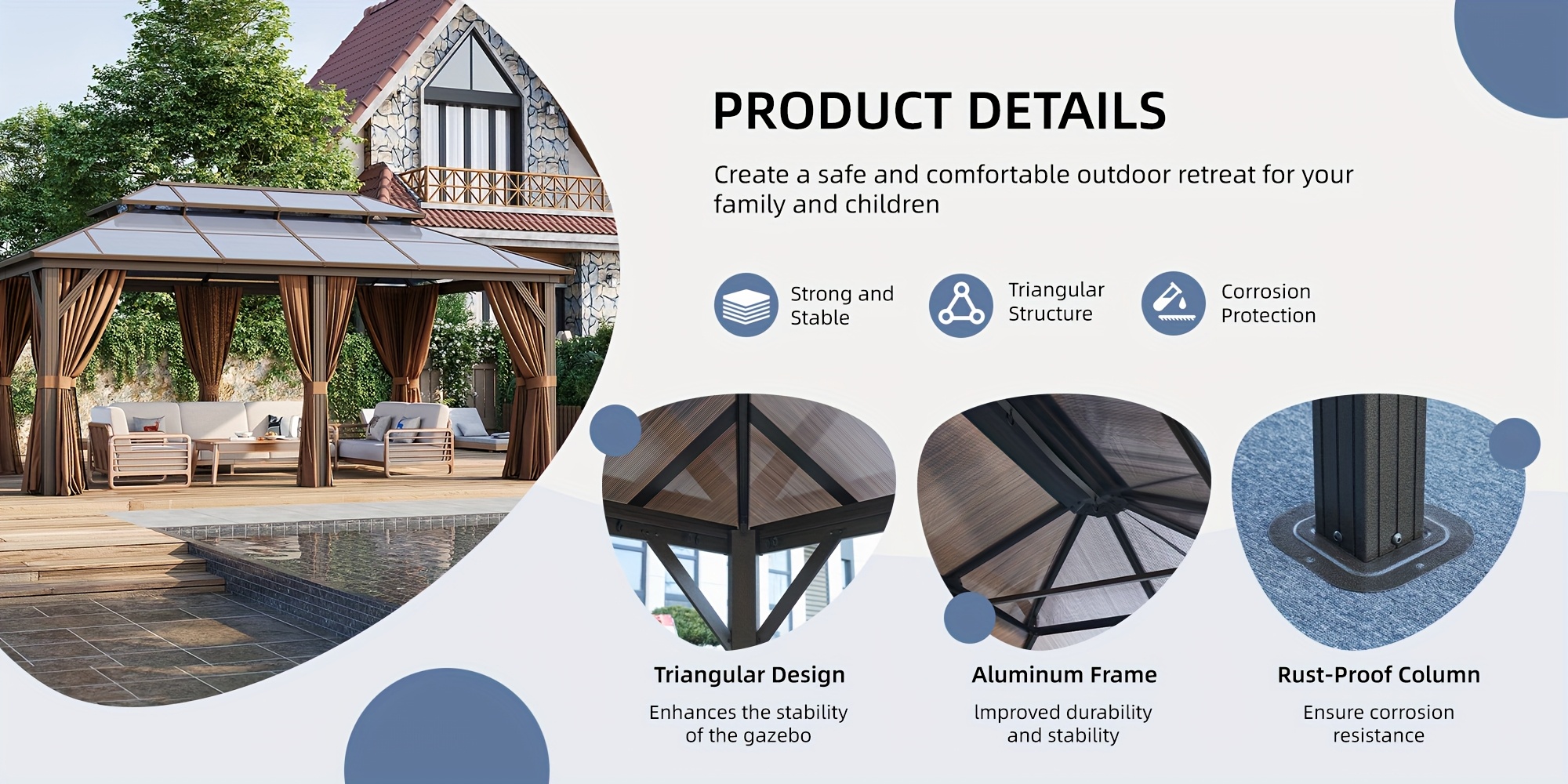 PRODUCT DETAILS

Create a safe and comfortable outdoor retreat for your family and children

Strong and Stable

Triangular Structure

Corrosion Protection

Triangular Design

Enhances the stability of the gazebo

Aluminum Frame

lmproved durability and stability

Rust-Proof Column

Ensure corrosion resistance